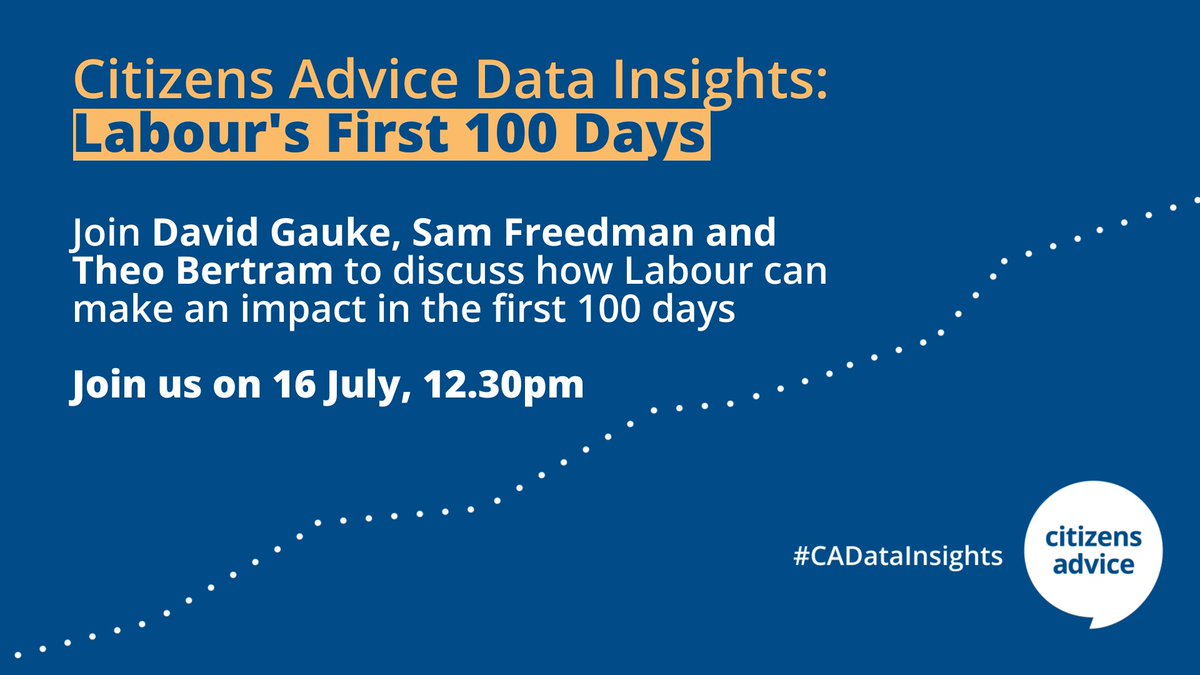 Citizens Advice Data Insights:
Labour's First 100 Days

Join David Gauke, Sam Freedman and Theo Bertram to discuss how Labour can make an impact in the first 100 days

Join us on 16 July, 12.30pm

#CADataInsights

citizens advice